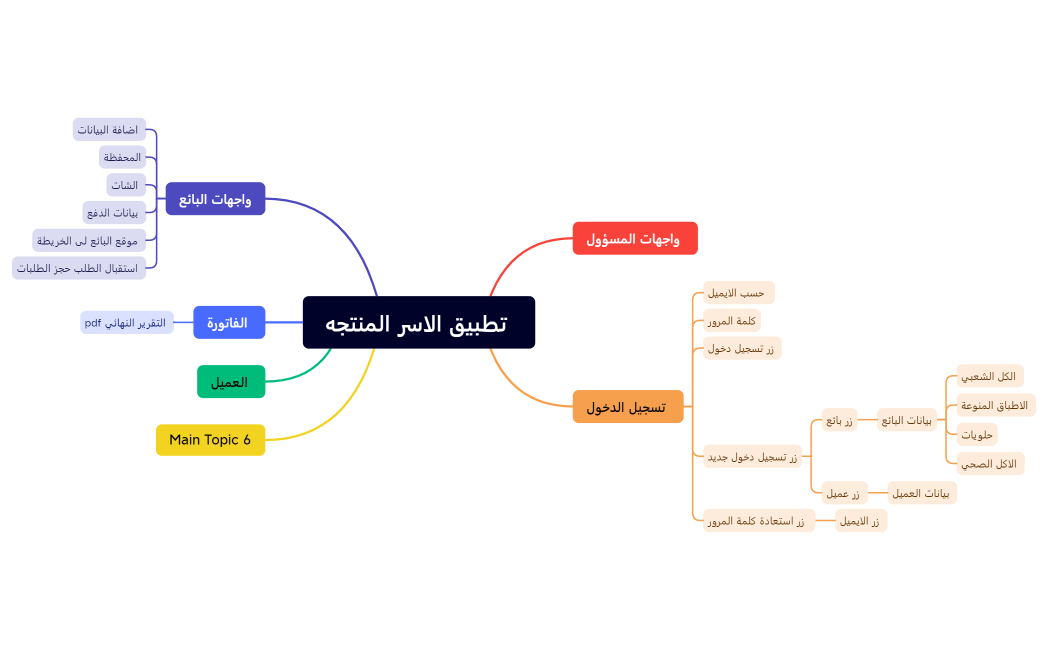 تطبيق الاسر المنتجه

واجهات البائع
اضافة البيانات
المحفظة
الشات
بيانات الدفع
موقع البائع لى الخريطة
استقبال الطلب حجز الطلبات

الفاتورة
التقرير النهائي pdf

العميل

Main Topic 6

واجهات المسؤول

تسجيل الدخول
حسب الايميل
كلمة المرور
زر تسجيل دخول
زر تسجيل دخول جديد
زر بائع
بيانات البائع
الكل الشعبي
الاطباق المنوعة
حلويات
الاكل الصحي
زر عميل
بيانات العميل
زر استعادة كلمة المرور
زر الايميل